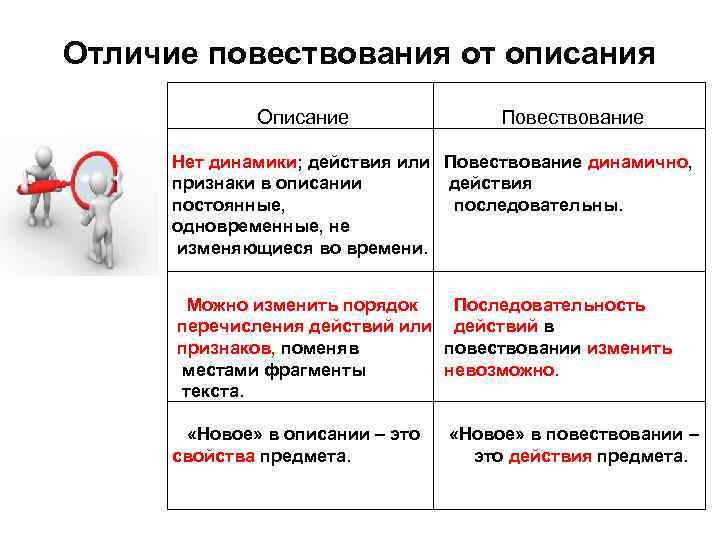 Отличие повествования от описания

| Описание | Повествование |
|---|---|
| Нет динамики; действия или признаки в описании постоянные, одновременные, не изменяющиеся во времени. | Повествование динамично, действия последовательны. |
| Можно изменить порядок перечисления действий или признаков, поменяв местами фрагменты текста. | Последовательность действий в повествовании изменить невозможно. |
| «Новое» в описании – это свойства предмета. | «Новое» в повествовании – это действия предмета. |